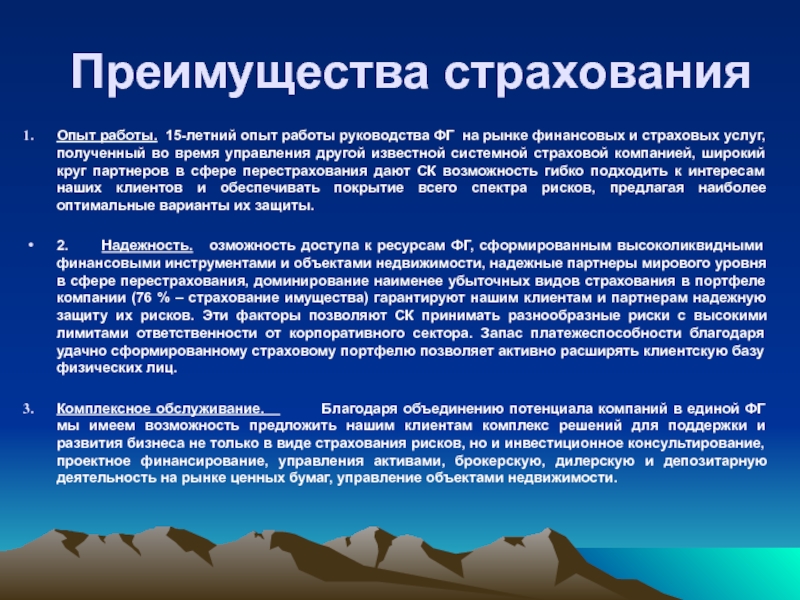 Преимущества страхования

1. Опыт работы. 15-летний опыт работы руководства ФГ на рынке финансовых и страховых услуг, полученный во время управления другой известной системной страховой компанией, широкий круг партнеров в сфере перестрахования дают СК возможность гибко подходить к интересам наших клиентов и обеспечивать покрытие всего спектра рисков, предлагая наиболее оптимальные варианты их защиты.

• 2. Надежность. озможность доступа к ресурсам ФГ, сформированным высоколиквидными финансовыми инструментами и объектами недвижимости, надежные партнеры мирового уровня в сфере перестрахования, доминирование наименее убыточных видов страхования в портфеле компании (76 % – страхование имущества) гарантируют нашим клиентам и партнерам надежную защиту их рисков. Эти факторы позволяют СК принимать разнообразные риски с высокими лимитами ответственности от корпоративного сектора. Запас платежеспособности благодаря удачно сформированному страховому портфелю позволяет активно расширять клиентскую базу физических лиц.

3. Комплексное обслуживание. Благодаря объединению потенциала компаний в единой ФГ мы имеем возможность предложить нашим клиентам комплекс решений для поддержки и развития бизнеса не только в виде страхования рисков, но и инвестиционное консультирование, проектное финансирование, управления активами, брокерскую, дилерскую и депозитарную деятельность на рынке ценных бумаг, управление объектами недвижимости.